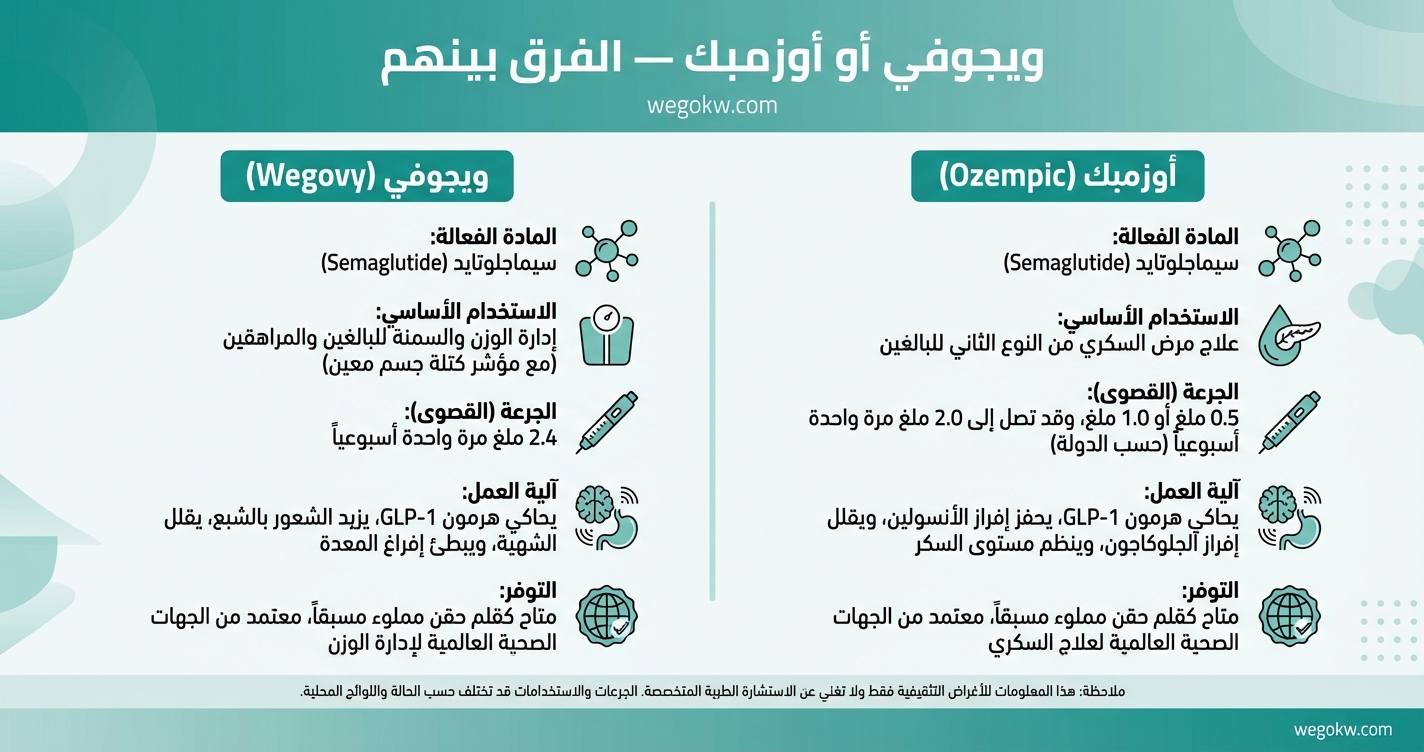 ويجوفي أو أوزمبك — الفرق بينهم
wegokw.com

أوزمبك (Ozempic)

المادة الفعالة:
سيماجلوتايد (Semaglutide)

الاستخدام الأساسي:
علاج مرض السكري من النوع الثاني للبالغين

الجرعة (القصوى):
0.5 ملغ أو 1.0 ملغ، وقد تصل إلى 2.0 ملغ مرة واحدة أسبوعياً (حسب الدولة)

آلية العمل:
يحاكي هرمون GLP-1، يحفز إفراز الأنسولين، ويقلل إفراز الجلوكاجون، وينظم مستوى السكر

التوفر:
متاح كقلم حقن مملوء مسبقاً، معتمد من الجهات الصحية العالمية لعلاج السكري

ويجوفي (Wegovy)

المادة الفعالة:
سيماجلوتايد (Semaglutide)

الاستخدام الأساسي:
إدارة الوزن والسمنة للبالغين والمراهقين (مع مؤشر كتلة جسم معين)

الجرعة (القصوى):
2.4 ملغ مرة واحدة أسبوعياً

آلية العمل:
يحاكي هرمون GLP-1، يزيد الشعور بالشبع، يقلل الشهية، ويبطئ إفراغ المعدة

التوفر:
متاح كقلم حقن مملوء مسبقاً، معتمد من الجهات الصحية العالمية لإدارة الوزن

ملاحظة: هذا المعلومات للأغراض التثقيفية فقط ولا تغني عن الاستشارة الطبية المتخصصة. الجرعات والاستخدامات قد تختلف حسب الحالة واللوائح المحلية.

wegokw.com